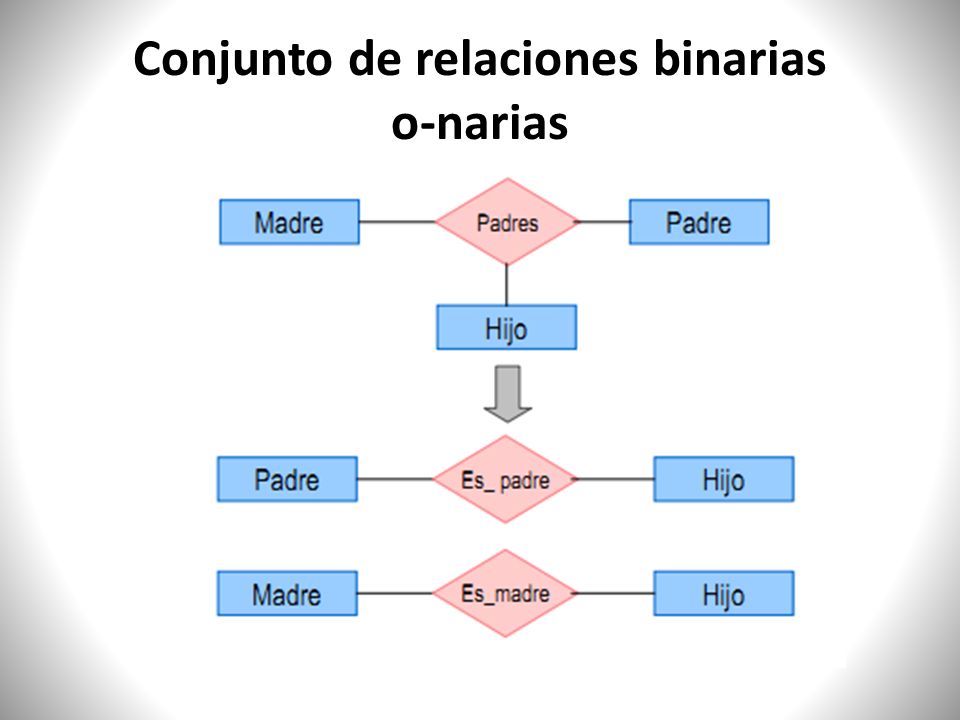 Conjunto de relaciones binarias o-narias

Madre
Padres
Padre
Hijo

Padre
Es_ padre
Hijo

Madre
Es_madre
Hijo